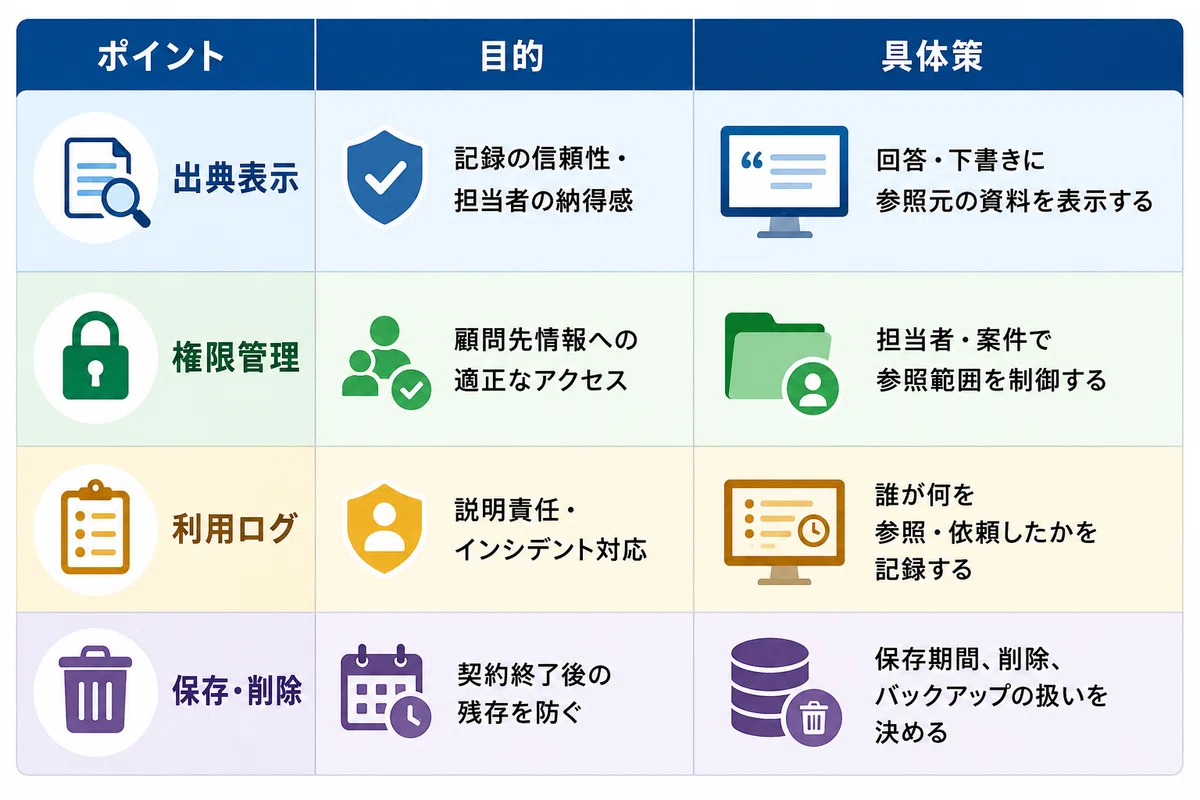 | ポイント | 目的 | 具体策 |
|---|---|---|
| 出典表示 | 記録の信頼性・担当者の納得感 | 回答・下書きに参照元の資料を表示する |
| 権限管理 | 顧問先情報への適正なアクセス | 担当者・案件で参照範囲を制御する |
| 利用ログ | 説明責任・インシデント対応 | 誰が何を参照・依頼したかを記録する |
| 保存・削除 | 契約終了後の残存を防ぐ | 保存期間、削除、バックアップの扱いを決める |